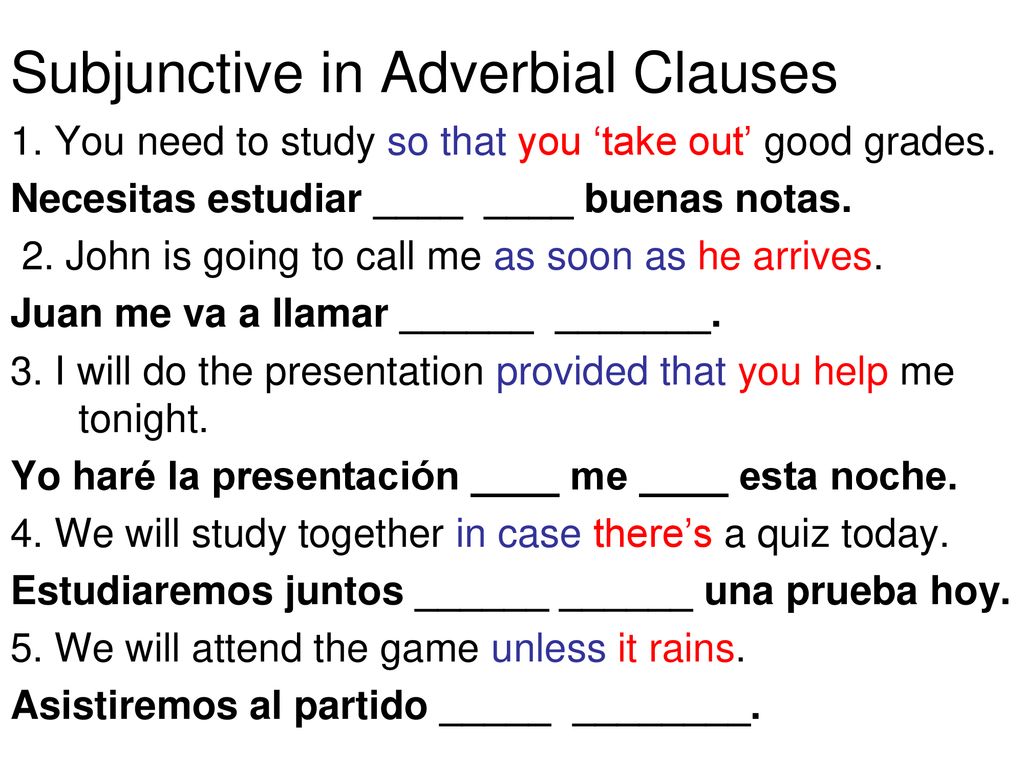 Subjunctive in Adverbial Clauses

1. You need to study so that you ‘take out’ good grades.

Necesitas estudiar ____ ____ buenas notas.

2. John is going to call me as soon as he arrives.

Juan me va a llamar ______ _______.

3. I will do the presentation provided that you help me tonight.

Yo haré la presentación ____ me ____ esta noche.

4. We will study together in case there’s a quiz today.

Estudiaremos juntos ______ ______ una prueba hoy.

5. We will attend the game unless it rains.

Asistiremos al partido _____ ________.